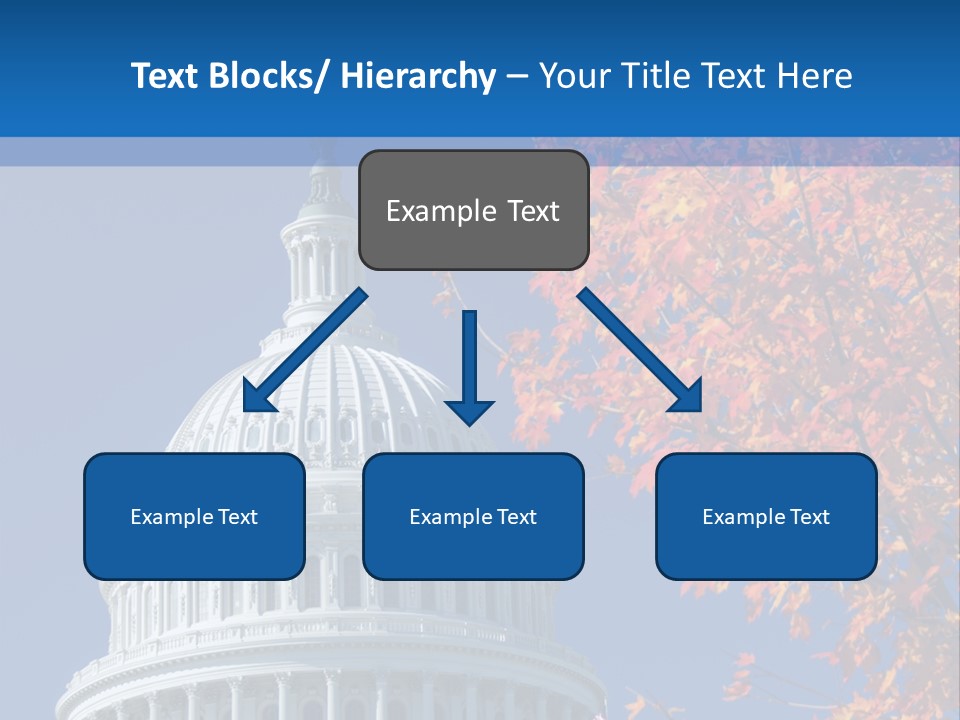 Text Blocks/ Hierarchy – Your Title Text Here

Example Text

Example Text

Example Text

Example Text